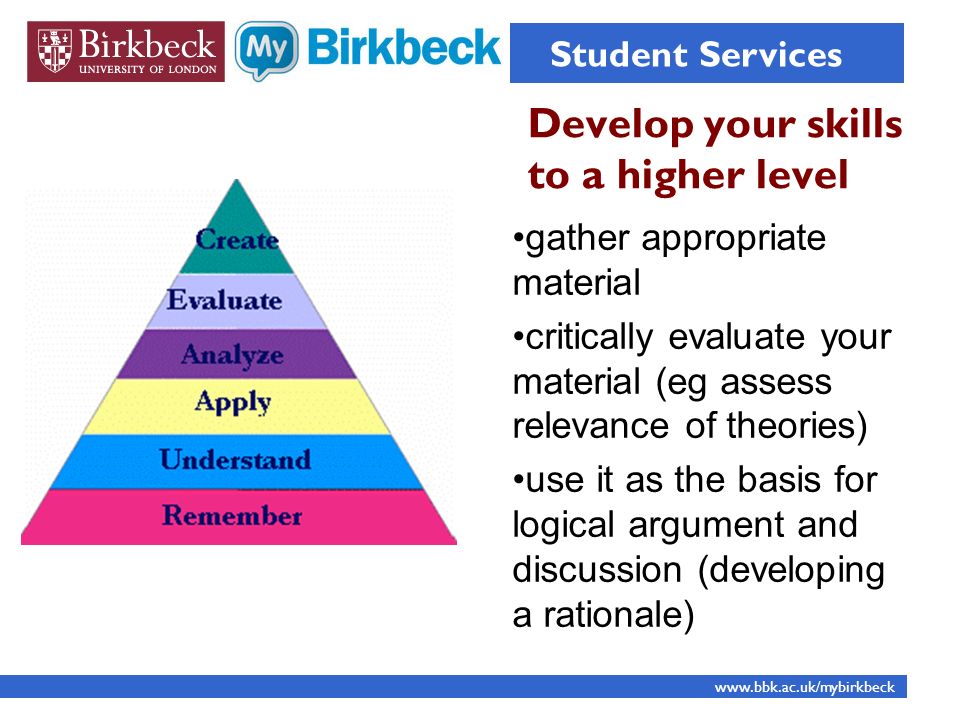 Birkbeck
UNIVERSITY OF LONDON

My Birkbeck

Student Services

Develop your skills to a higher level

Create
Evaluate
Analyze
Apply
Understand
Remember

•gather appropriate material

•critically evaluate your material (eg assess relevance of theories)

•use it as the basis for logical argument and discussion (developing a rationale)

www.bbk.ac.uk/mybirkbeck